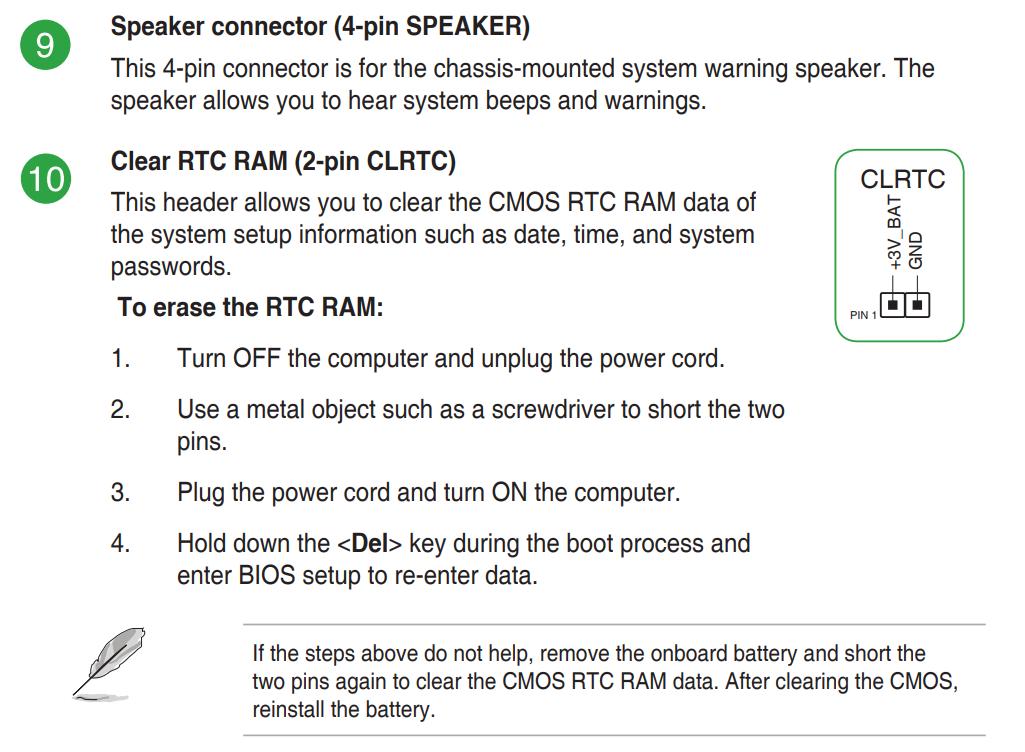 9

Speaker connector (4-pin SPEAKER)

This 4-pin connector is for the chassis-mounted system warning speaker. The speaker allows you to hear system beeps and warnings.

10

Clear RTC RAM (2-pin CLRTC)

This header allows you to clear the CMOS RTC RAM data of the system setup information such as date, time, and system passwords.

CLRTC
+3V_BAT
GND
PIN 1

To erase the RTC RAM:

1. Turn OFF the computer and unplug the power cord.

2. Use a metal object such as a screwdriver to short the two pins.

3. Plug the power cord and turn ON the computer.

4. Hold down the <Del> key during the boot process and enter BIOS setup to re-enter data.

If the steps above do not help, remove the onboard battery and short the two pins again to clear the CMOS RTC RAM data. After clearing the CMOS, reinstall the battery.